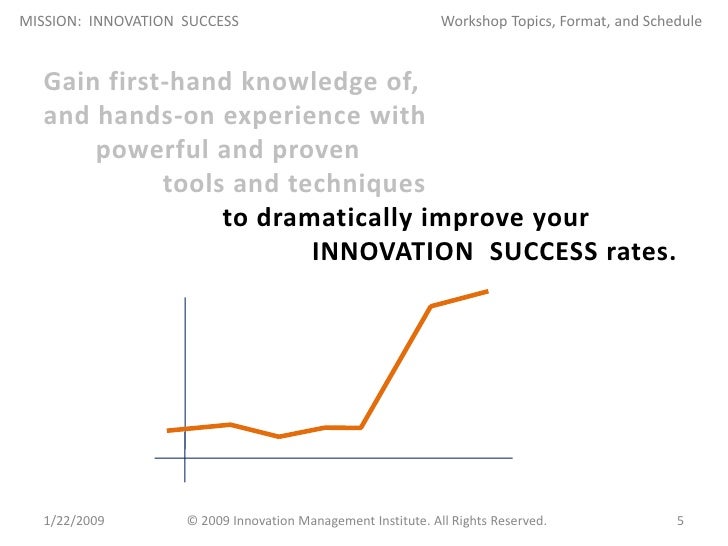 MISSION: INNOVATION SUCCESS

Workshop Topics, Format, and Schedule

Gain first-hand knowledge of, and hands-on experience with powerful and proven tools and techniques to dramatically improve your INNOVATION SUCCESS rates.

1/22/2009

© 2009 Innovation Management Institute. All Rights Reserved.

5